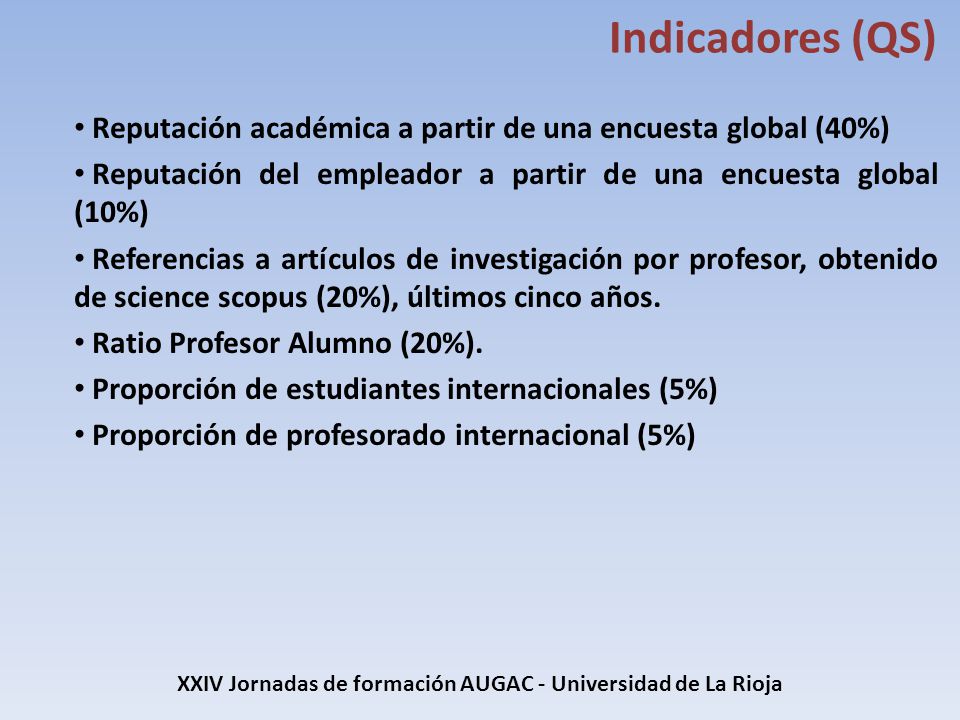 Indicadores (QS)

• Reputación académica a partir de una encuesta global (40%)

• Reputación del empleador a partir de una encuesta global (10%)

• Referencias a artículos de investigación por profesor, obtenido de science scopus (20%), últimos cinco años.

• Ratio Profesor Alumno (20%).

• Proporción de estudiantes internacionales (5%)

• Proporción de profesorado internacional (5%)

XXIV Jornadas de formación AUGAC - Universidad de La Rioja